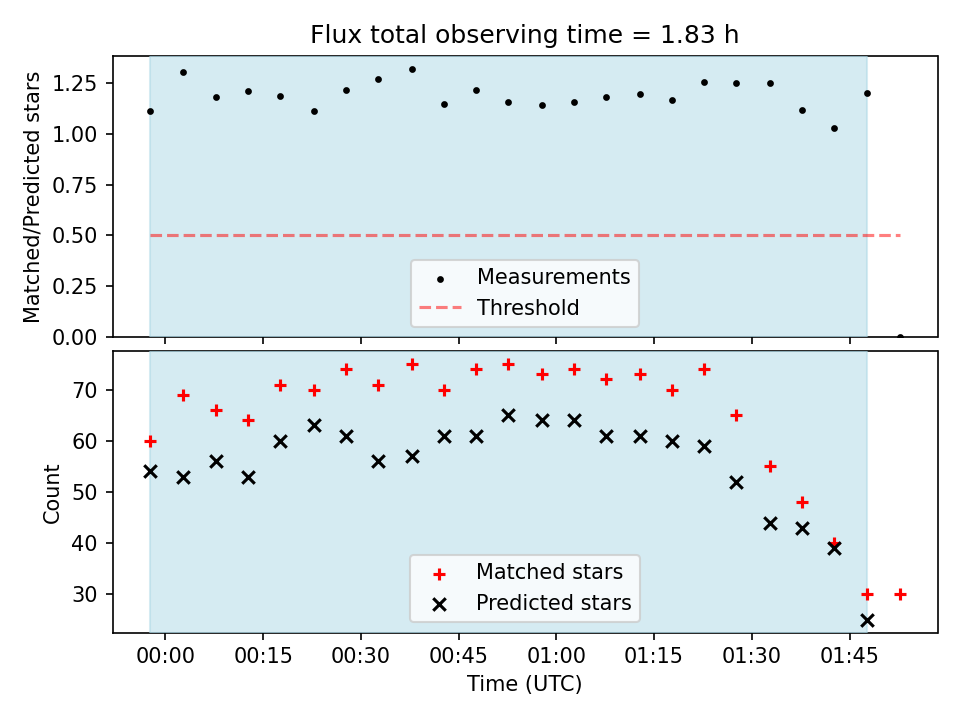 Flux total observing time = 1.83 h

Matched/Predicted stars

1.25
1.00
0.75
0.50
0.25
0.00

Measurements
Threshold

Count

70
60
50
40
30

Matched stars
Predicted stars

00:00 00:15 00:30 00:45 01:00 01:15 01:30 01:45

Time (UTC)